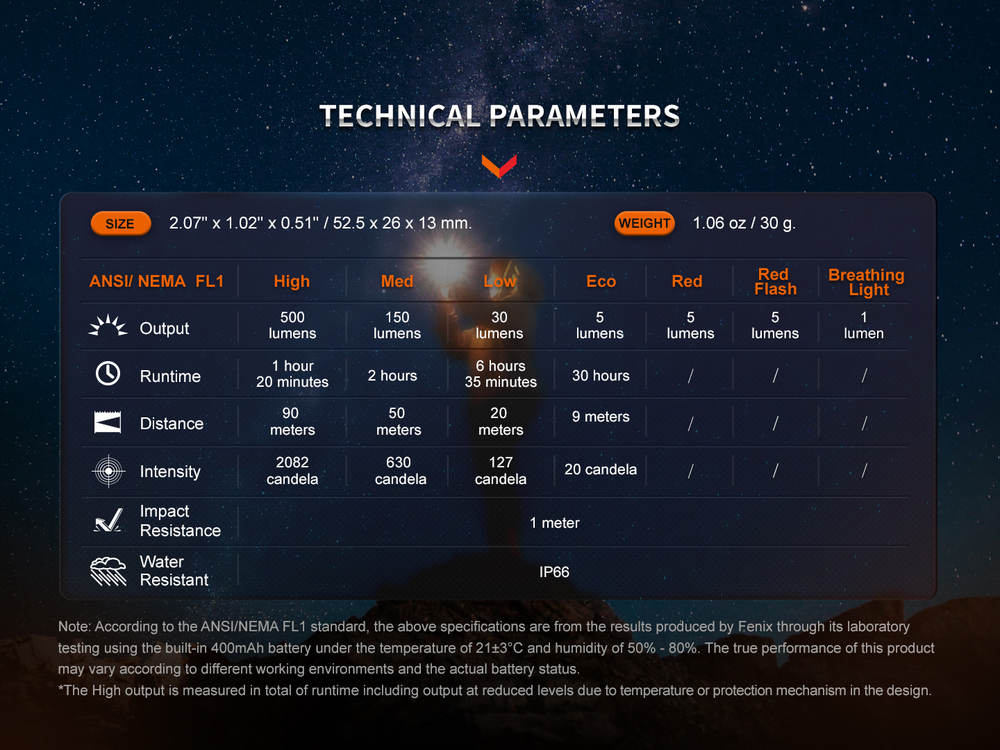 TECHNICAL PARAMETERS

SIZE 2.07'' x 1.02'' x 0.51'' / 52.5 x 26 x 13 mm.

WEIGHT 1.06 oz / 30 g.

| ANSI/ NEMA FL1 | High | Med | Low | Eco | Red | Red Flash | Breathing Light |
|---|---|---|---|---|---|---|---|
| Output | 500 lumens | 150 lumens | 30 lumens | 5 lumens | 5 lumens | 5 lumens | 1 lumen |
| Runtime | 1 hour 20 minutes | 2 hours | 6 hours 35 minutes | 30 hours | / | / | / |
| Distance | 90 meters | 50 meters | 20 meters | 9 meters | / | / | / |
| Intensity | 2082 candela | 630 candela | 127 candela | 20 candela | / | / | / |
| Impact Resistance | 1 meter | | | | | | |
| Water Resistant | IP66 | | | | | | |

Note: According to the ANSI/NEMA FL1 standard, the above specifications are from the results produced by Fenix through its laboratory testing using the built-in 400mAh battery under the temperature of 21±3°C and humidity of 50% - 80%. The true performance of this product may vary according to different working environments and the actual battery status.
*The High output is measured in total of runtime including output at reduced levels due to temperature or protection mechanism in the design.